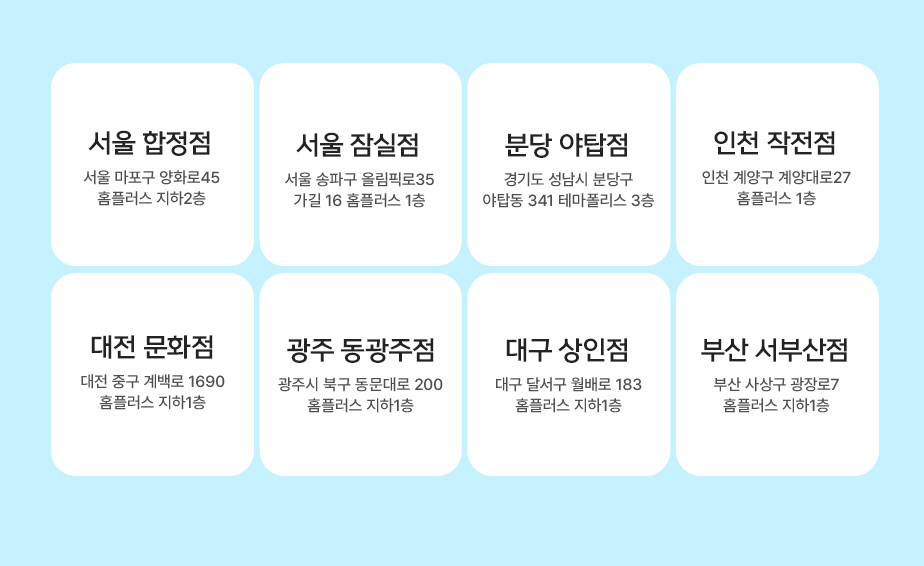 서울 합정점
서울 마포구 양화로45
홈플러스 지하2층

서울 잠실점
서울 송파구 올림픽로35
가길 16 홈플러스 1층

분당 야탑점
경기도 성남시 분당구
야탑동 341 테마폴리스 3층

인천 작전점
인천 계양구 계양대로27
홈플러스 1층

대전 문화점
대전 중구 계백로 1690
홈플러스 지하1층

광주 동광주점
광주시 북구 동문대로 200
홈플러스 지하1층

대구 상인점
대구 달서구 월배로 183
홈플러스 지하1층

부산 서부산점
부산 사상구 광장로7
홈플러스 지하1층